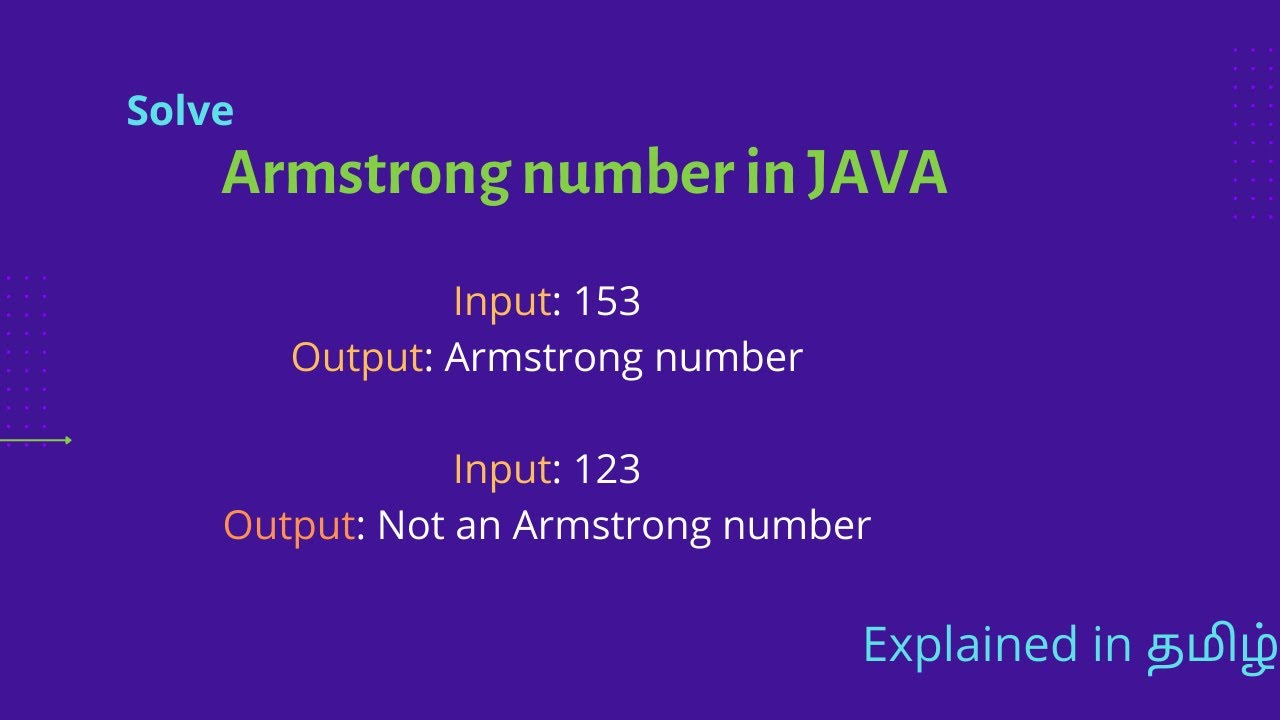 Solve
Armstrong number in JAVA

Input: 153
Output: Armstrong number

Input: 123
Output: Not an Armstrong number

Explained in தமிழ்